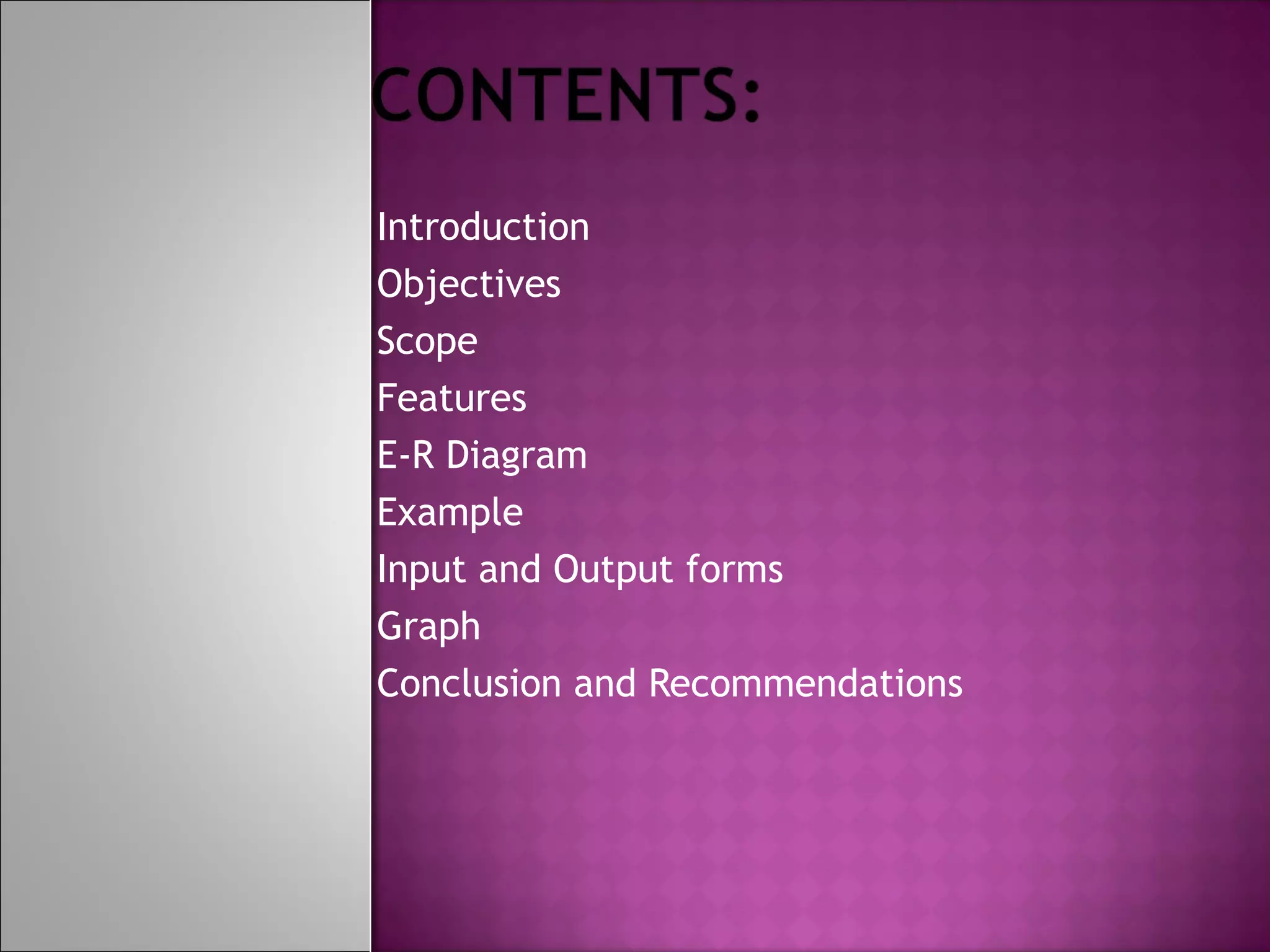 CONTENTS:

Introduction
Objectives
Scope
Features
E-R Diagram
Example
Input and Output forms
Graph
Conclusion and Recommendations